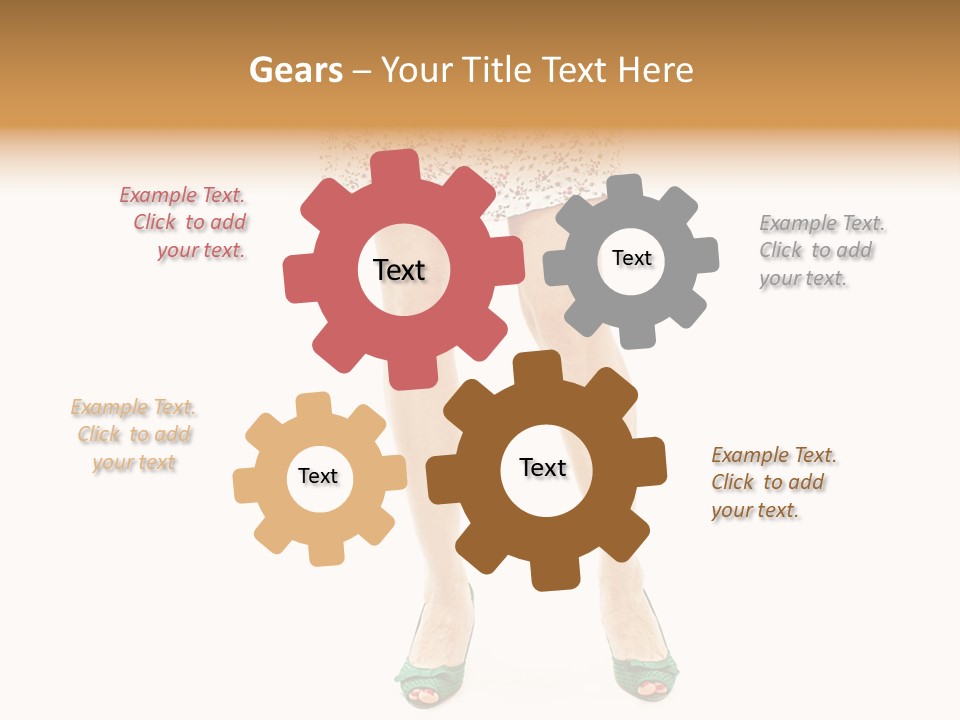 Gears – Your Title Text Here

Example Text. Click to add your text.

Text

Text

Example Text. Click to add your text.

Example Text. Click to add your text

Text

Text

Example Text. Click to add your text.